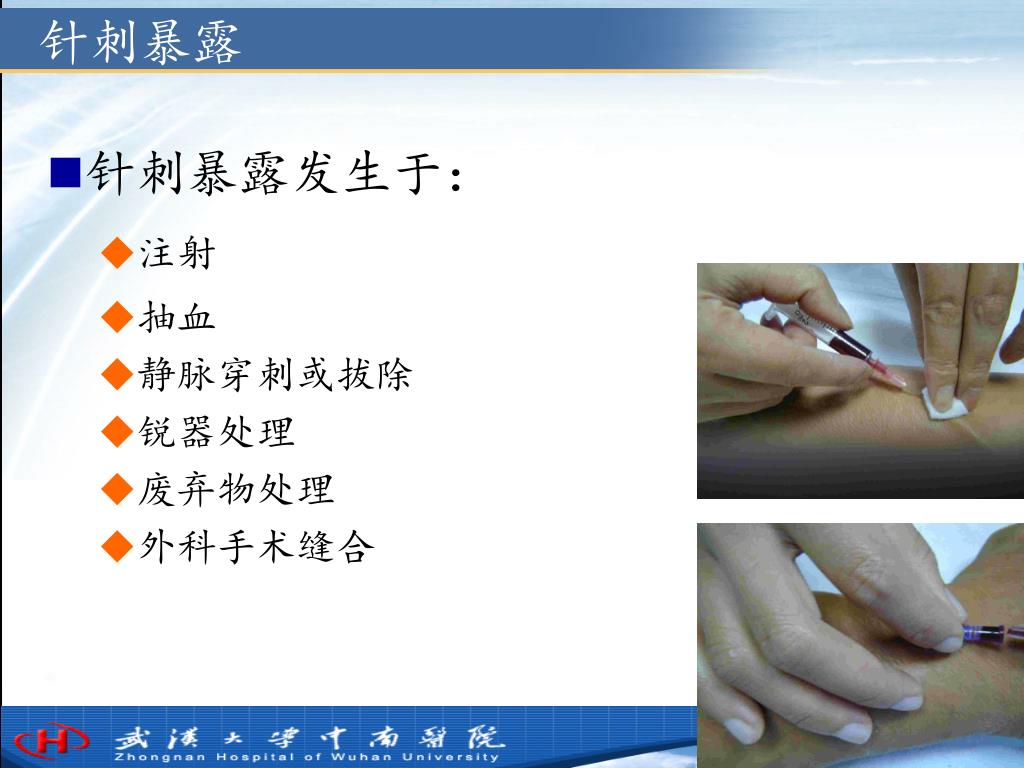 针刺暴露

■针刺暴露发生于：

◆注射
◆抽血
◆静脉穿刺或拔除
◆锐器处理
◆废弃物处理
◆外科手术缝合

武汉大学中南医院
Zhongnan Hospital of Wuhan University